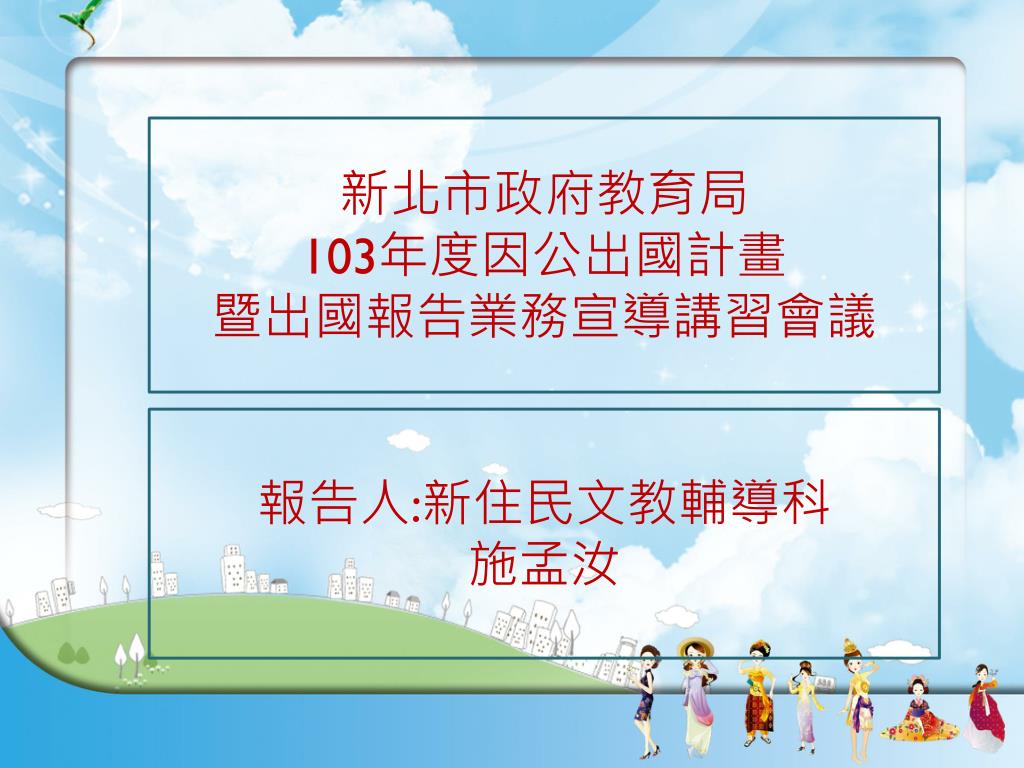 新北市政府教育局
103年度因公出國計畫
暨出國報告業務宣導講習會議

報告人:新住民文教輔導科
施孟汝